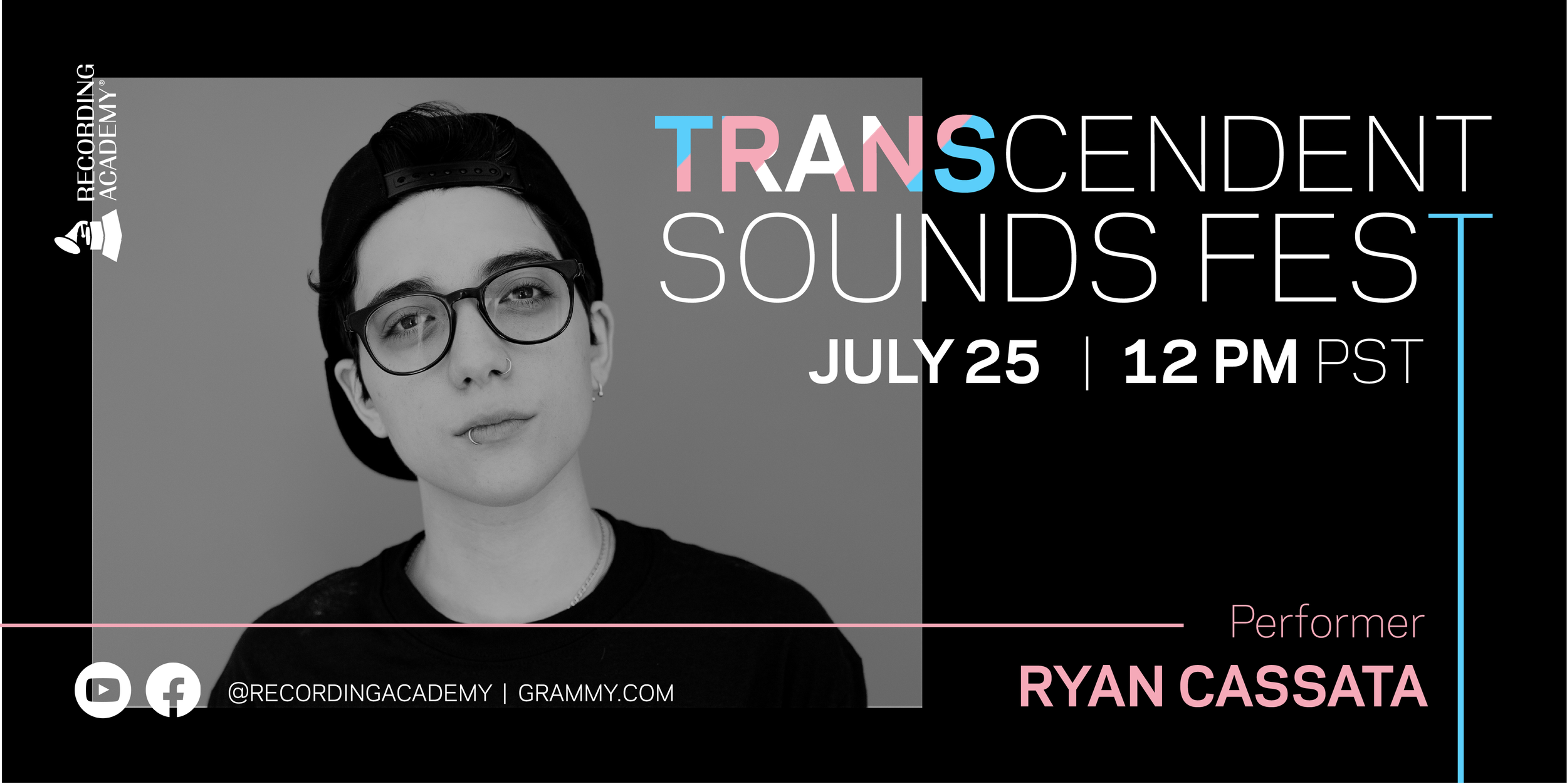 RECORDING ACADEMY®

TRANSCENDENT SOUNDS FEST

JULY 25 | 12 PM PST

Performer
RYAN CASSATA

@RECORDINGACADEMY | GRAMMY.COM